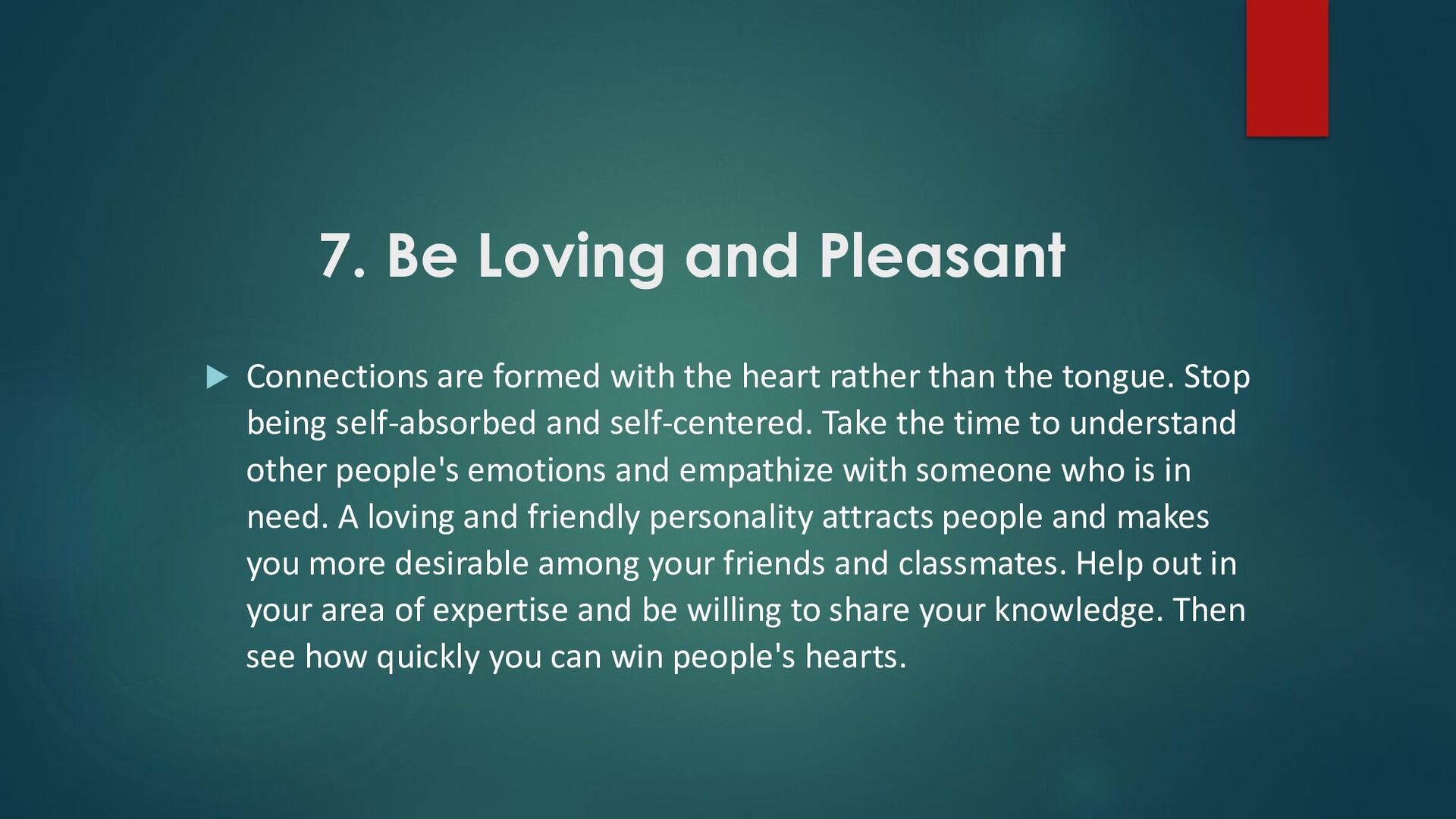 7. Be Loving and Pleasant

Connections are formed with the heart rather than the tongue. Stop being self-absorbed and self-centered. Take the time to understand other people's emotions and empathize with someone who is in need. A loving and friendly personality attracts people and makes you more desirable among your friends and classmates. Help out in your area of expertise and be willing to share your knowledge. Then see how quickly you can win people's hearts.